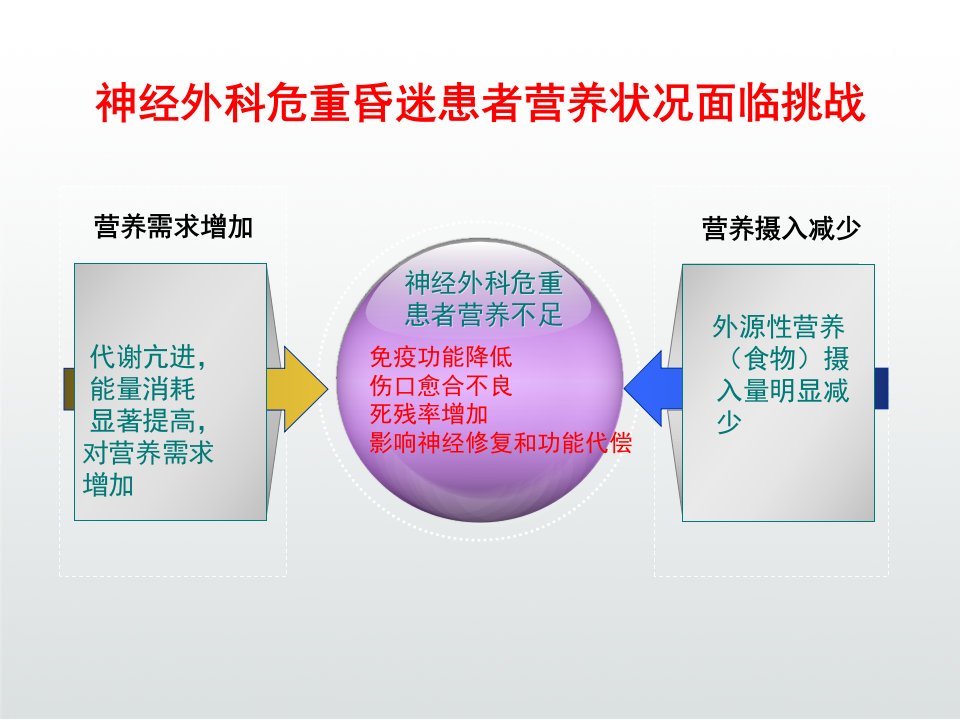 神经外科危重昏迷患者营养状况面临挑战

营养需求增加

代谢亢进，能量消耗显著提高，对营养需求增加

神经外科危重患者营养不足

免疫功能降低
伤口愈合不良
死残率增加
影响神经修复和功能代偿

营养摄入减少

外源性营养（食物）摄入量明显减少